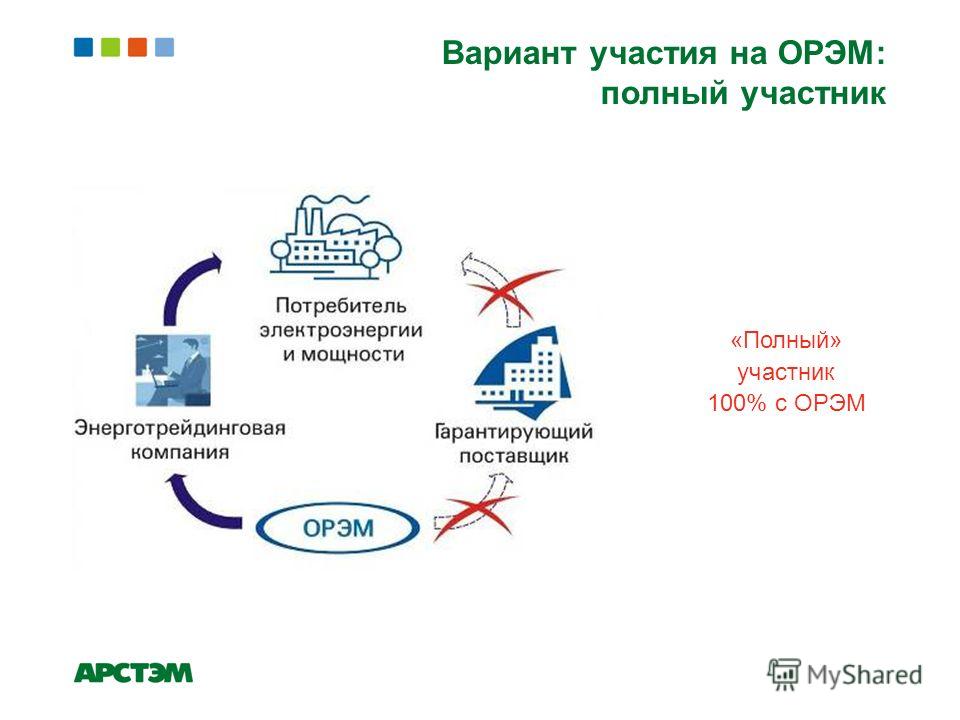 Вариант участия на ОРЭМ:
полный участник

Потребитель электроэнергии и мощности

Энерготрейдинговая компания

Гарантирующий поставщик

ОРЭМ

«Полный»
участник
100% с ОРЭМ

АРСТЭМ

MyShared